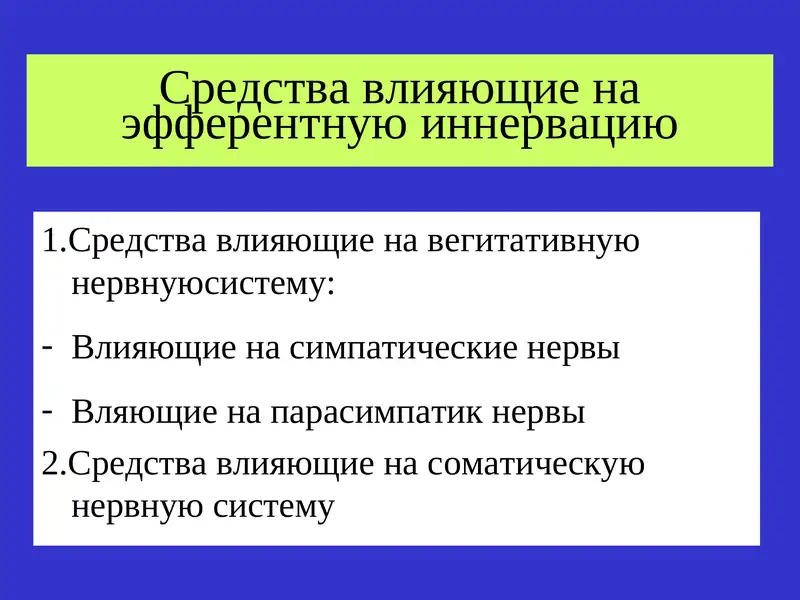 Средства влияющие на эфферентную иннервацию

1.Средства влияющие на вегитативную нервнуюсистему:

- Влияющие на симпатические нервы

- Вляющие на парасимпатик нервы

2.Средства влияющие на соматическую нервную систему